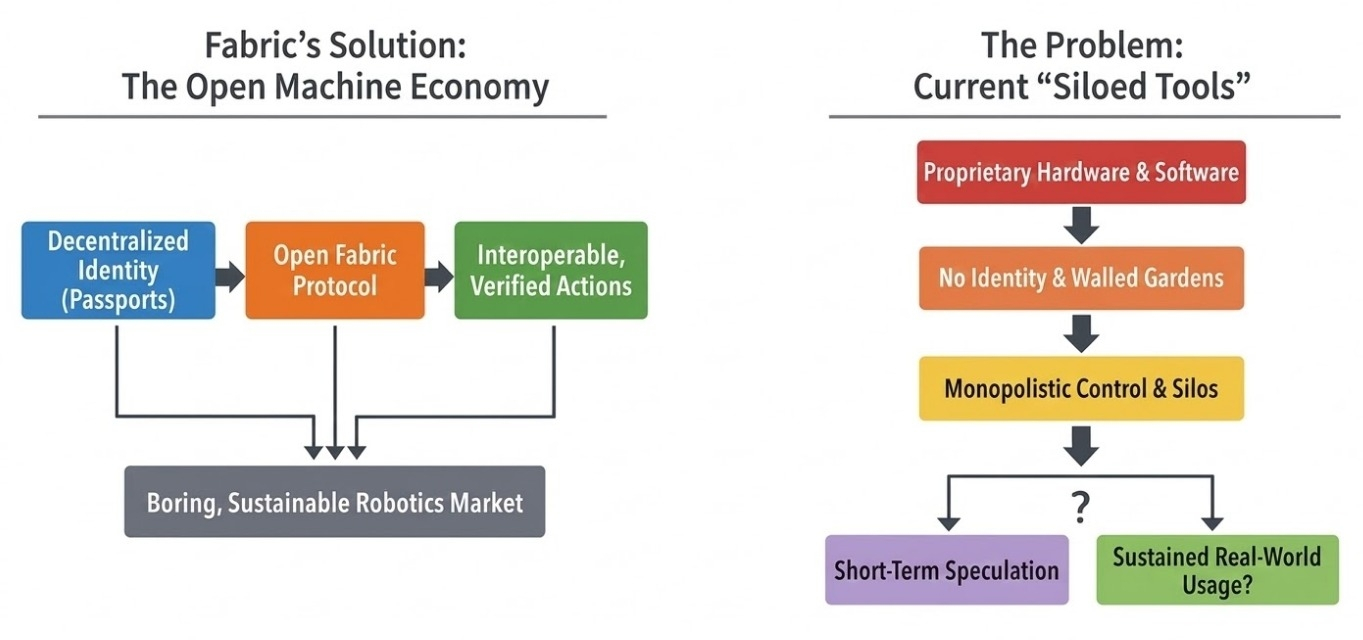 Fabric's Solution:
The Open Machine Economy

Decentralized Identity (Passports)

Open Fabric Protocol

Interoperable, Verified Actions

Boring, Sustainable Robotics Market

The Problem:
Current "Siloed Tools"

Proprietary Hardware & Software

No Identity & Walled Gardens

Monopolistic Control & Silos

?

Short-Term Speculation

Sustained Real-World Usage?